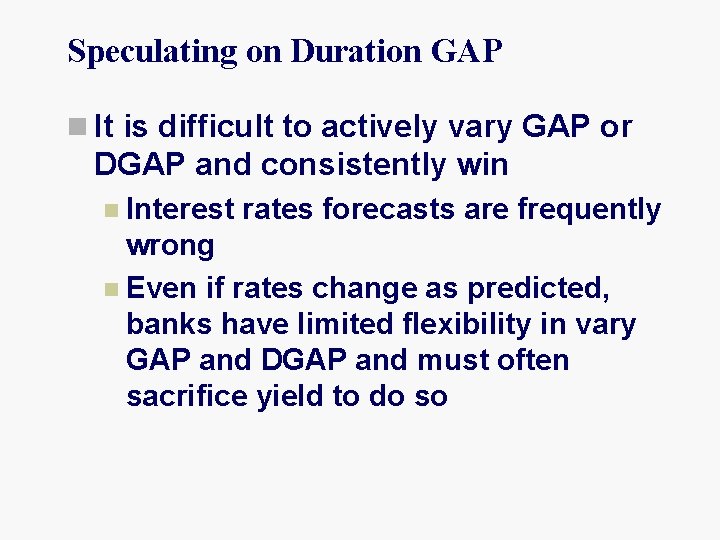 Speculating on Duration GAP

It is difficult to actively vary GAP or DGAP and consistently win

Interest rates forecasts are frequently wrong

Even if rates change as predicted, banks have limited flexibility in vary GAP and DGAP and must often sacrifice yield to do so